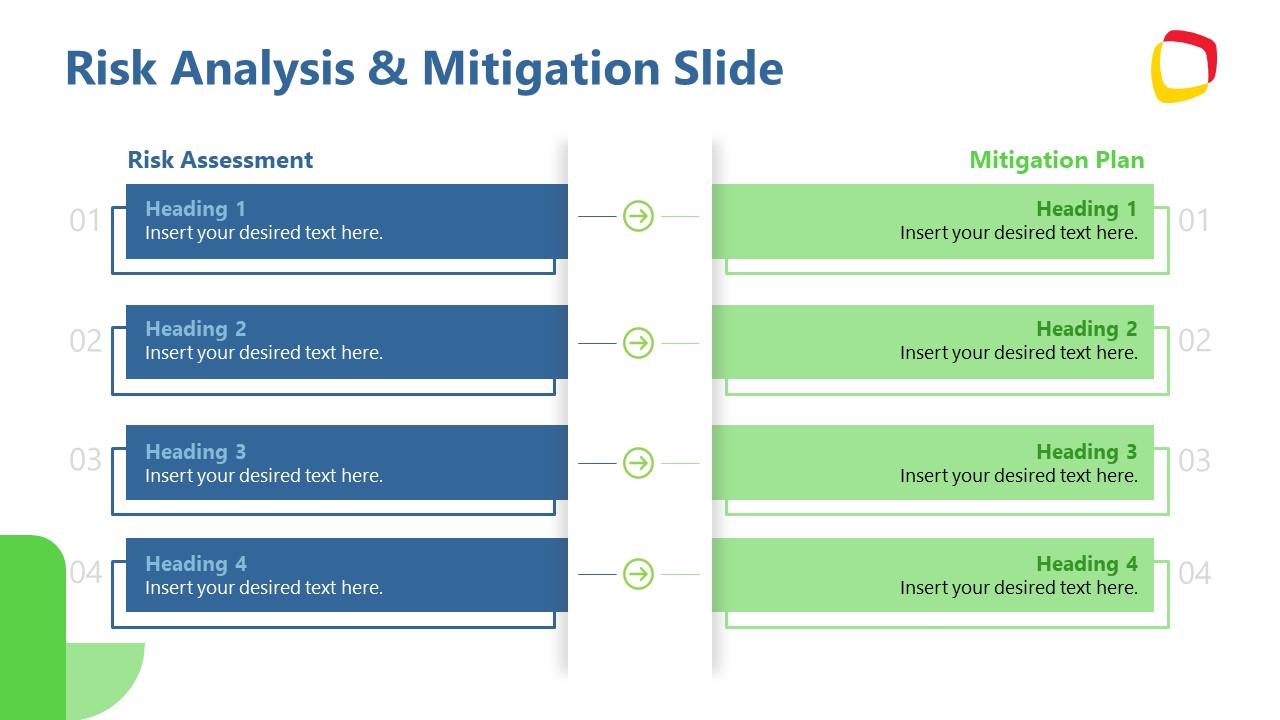 Risk Analysis & Mitigation Slide

Risk Assessment

01
Heading 1
Insert your desired text here.

02
Heading 2
Insert your desired text here.

03
Heading 3
Insert your desired text here.

04
Heading 4
Insert your desired text here.

Mitigation Plan

Heading 1
Insert your desired text here.
01

Heading 2
Insert your desired text here.
02

Heading 3
Insert your desired text here.
03

Heading 4
Insert your desired text here.
04